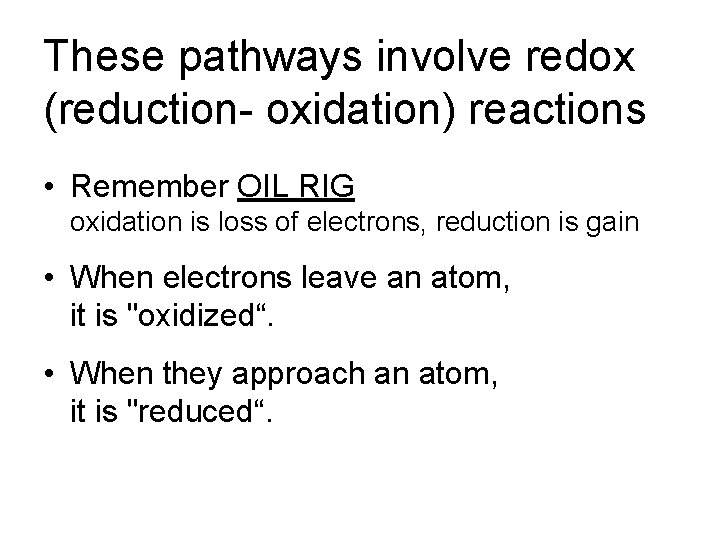 These pathways involve redox (reduction- oxidation) reactions

• Remember OIL RIG
oxidation is loss of electrons, reduction is gain

• When electrons leave an atom, it is "oxidized“.

• When they approach an atom, it is "reduced“.